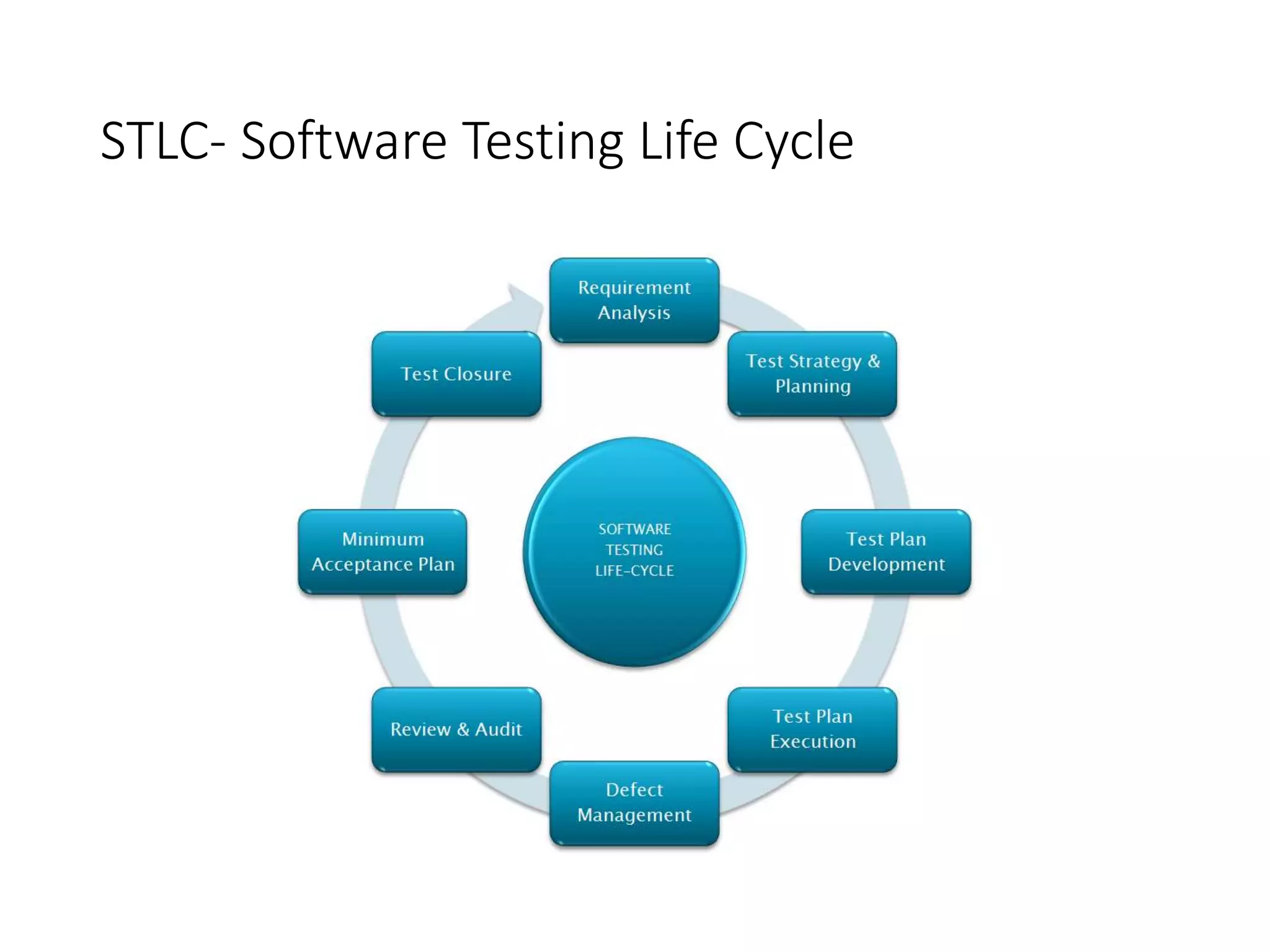 STLC- Software Testing Life Cycle

Requirement Analysis

Test Strategy & Planning

Test Plan Development

Test Plan Execution

Defect Management

Review & Audit

Minimum Acceptance Plan

Test Closure

SOFTWARE TESTING LIFE-CYCLE